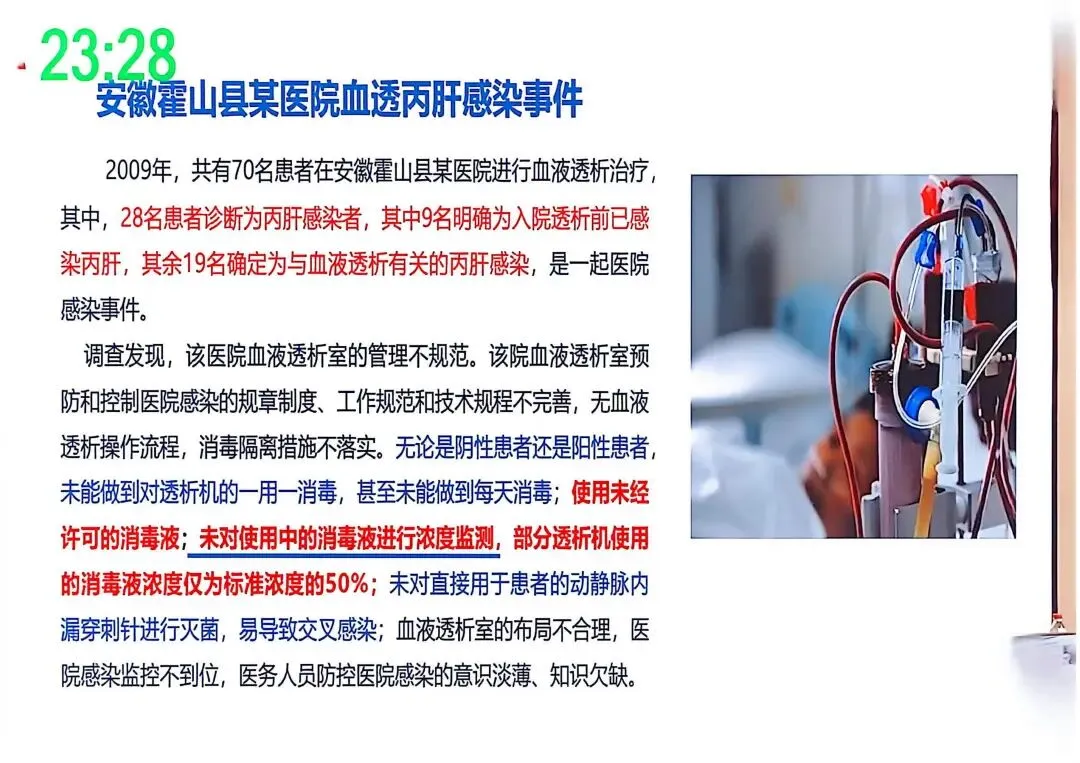 23:28

安徽霍山县某医院血透丙肝感染事件

2009年，共有70名患者在安徽霍山县某医院进行血液透析治疗，其中，28名患者诊断为丙肝感染者，其中9名明确为入院透析前已感染丙肝，其余19名确定为与血液透析有关的丙肝感染，是一起医院感染事件。

调查发现，该医院血液透析室的管理不规范。该院血液透析室预防和控制医院感染的规章制度、工作规范和技术规程不完善，无血液透析操作流程，消毒隔离措施不落实。无论是阴性患者还是阳性患者，未能做到对透析机的一用一消毒，甚至未能做到每天消毒；使用未经许可的消毒液；未对使用中的消毒液进行浓度监测，部分透析机使用的消毒液浓度仅为标准浓度的50%；未对直接用于患者的动静脉内漏穿刺针进行灭菌，易导致交叉感染；血液透析室的布局不合理，医院感染监控不到位，医务人员防控医院感染的意识淡薄、知识欠缺。